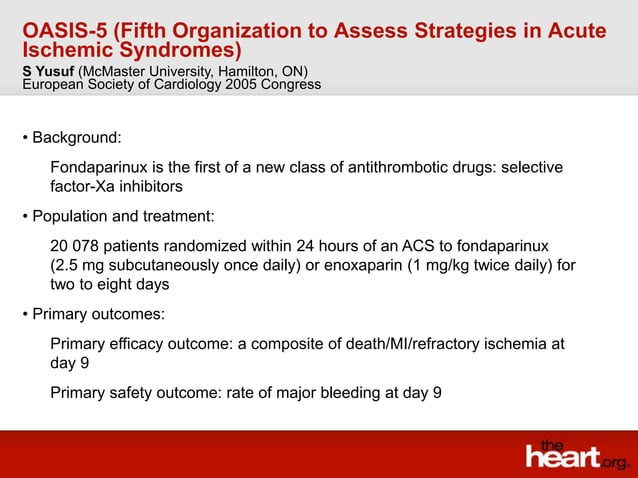 OASIS-5 (Fifth Organization to Assess Strategies in Acute Ischemic Syndromes)
S Yusuf (McMaster University, Hamilton, ON)
European Society of Cardiology 2005 Congress

• Background:

Fondaparinux is the first of a new class of antithrombotic drugs: selective factor-Xa inhibitors

• Population and treatment:

20 078 patients randomized within 24 hours of an ACS to fondaparinux (2.5 mg subcutaneously once daily) or enoxaparin (1 mg/kg twice daily) for two to eight days

• Primary outcomes:

Primary efficacy outcome: a composite of death/MI/refractory ischemia at day 9

Primary safety outcome: rate of major bleeding at day 9

the heart.org